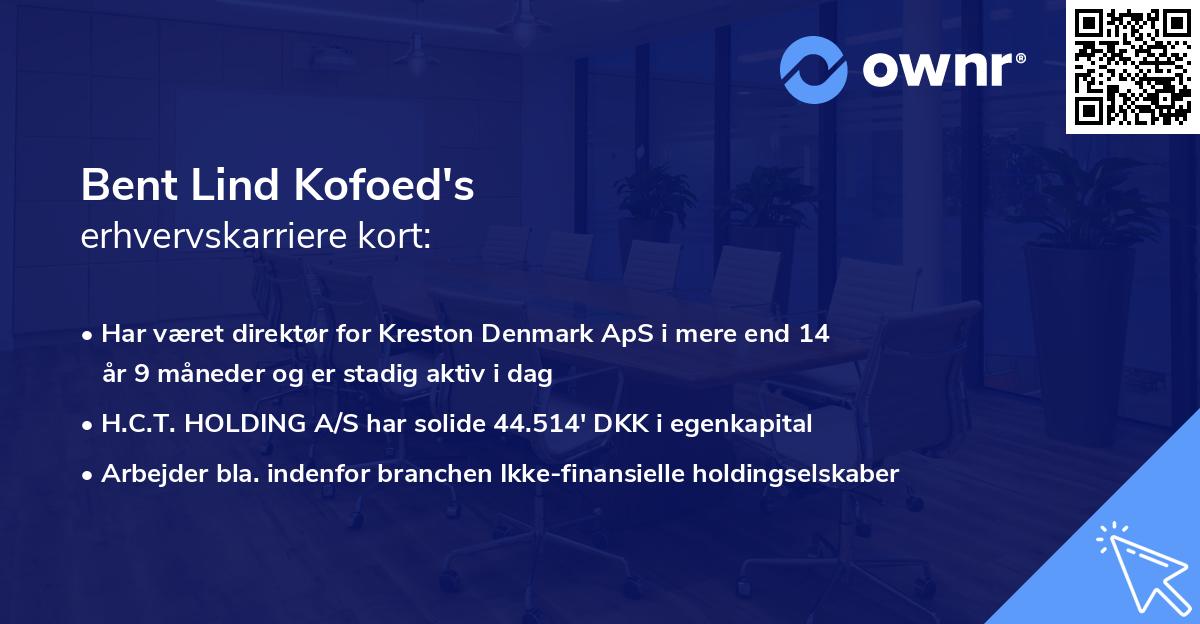 ownr®

Bent Lind Kofoed's
erhvervskarriere kort:

• Har været direktør for Kreston Denmark ApS i mere end 14 år 9 måneder og er stadig aktiv i dag

• H.C.T. HOLDING A/S har solide 44.514' DKK i egenkapital

• Arbejder bla. indenfor branchen Ikke-finansielle holdingselskaber